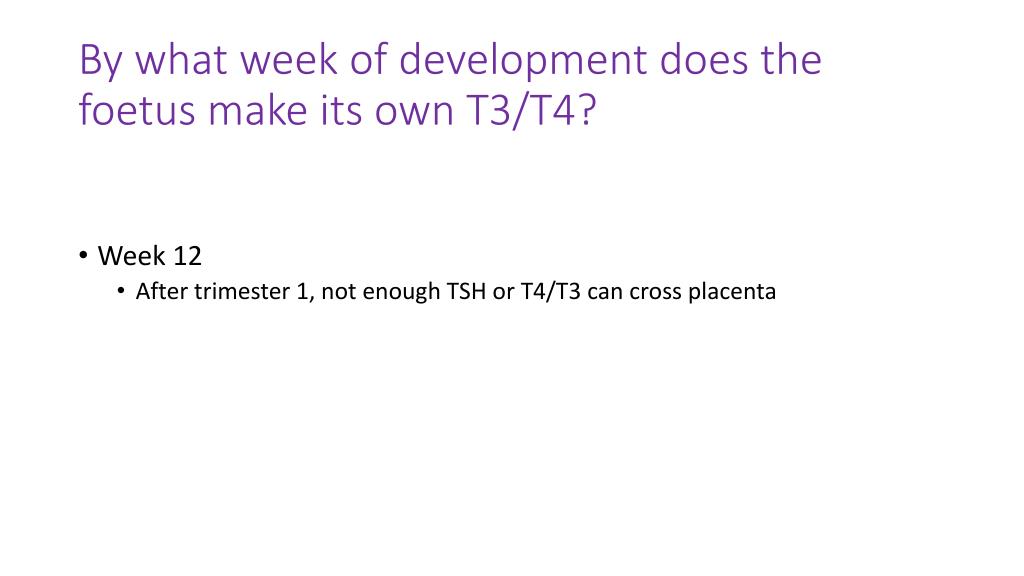 By what week of development does the foetus make its own T3/T4?

• Week 12
  • After trimester 1, not enough TSH or T4/T3 can cross placenta